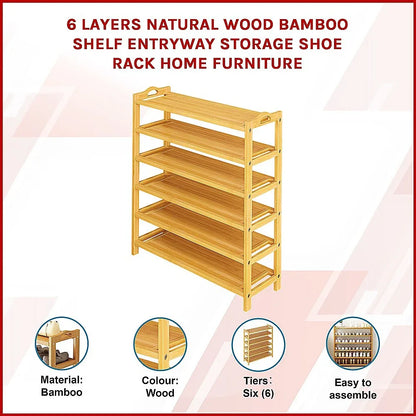 6 LAYERS NATURAL WOOD BAMBOO SHELF ENTRYWAY STORAGE SHOE RACK HOME FURNITURE

Material: Bamboo

Colour: Wood

Tiers: Six (6)

Easy to assemble